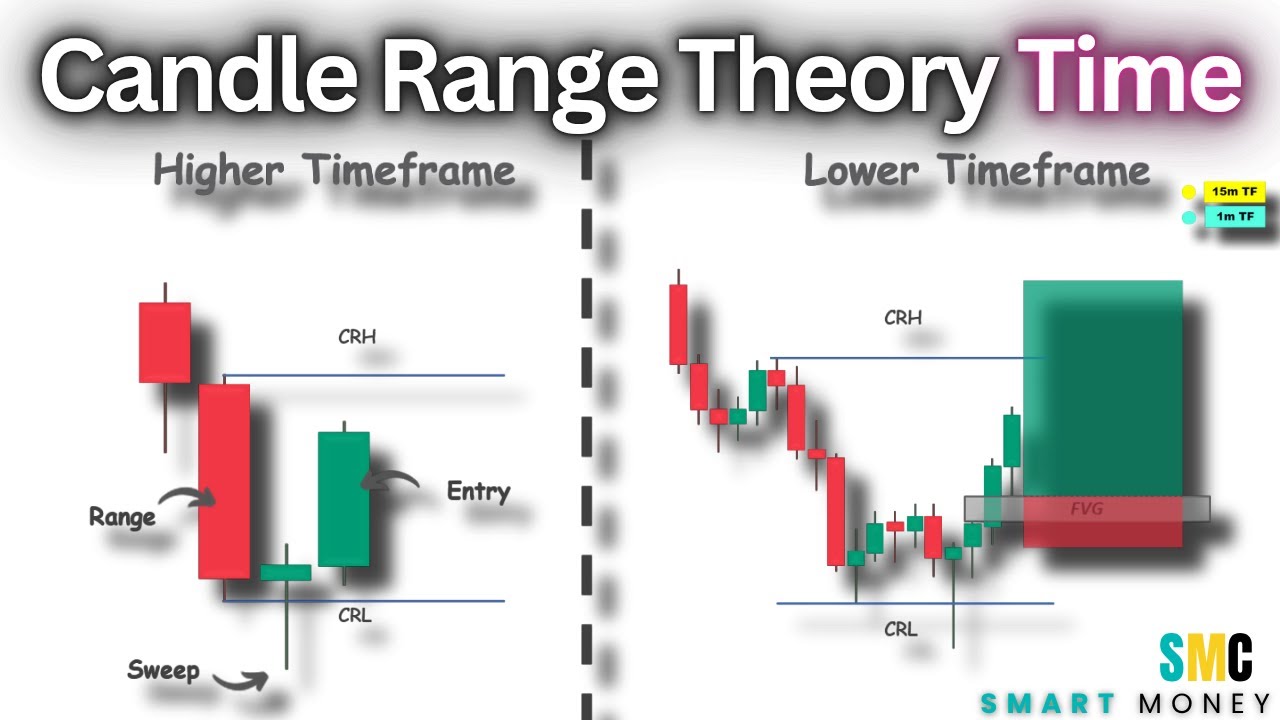 Candle Range Theory Time

Higher Timeframe

CRH

Range

Entry

CRL

Sweep

Lower Timeframe

15m TF

1m TF

CRH

FVG

CRL

SMC

SMART MONEY